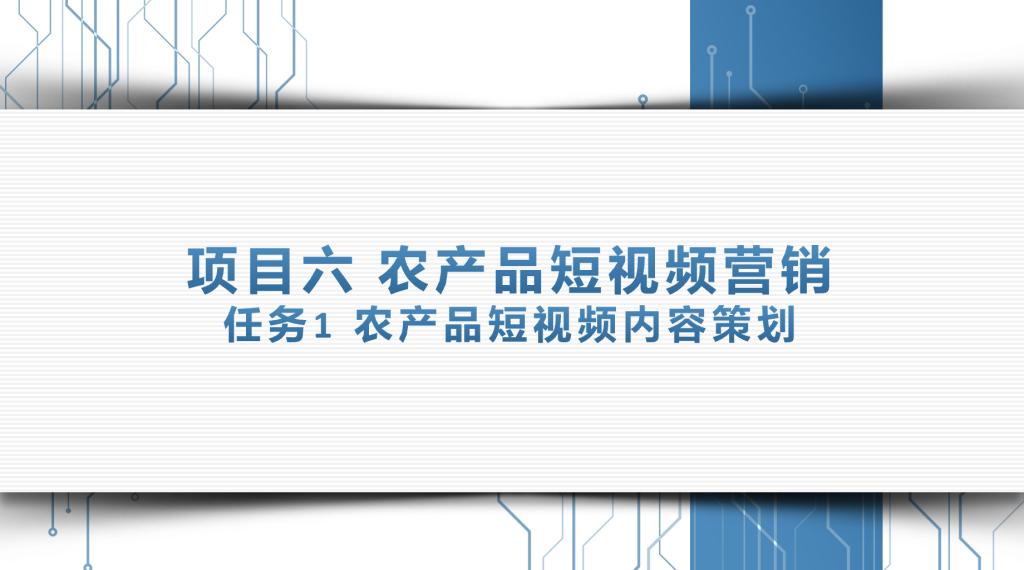 项目六 农产品短视频营销
任务1 农产品短视频内容策划